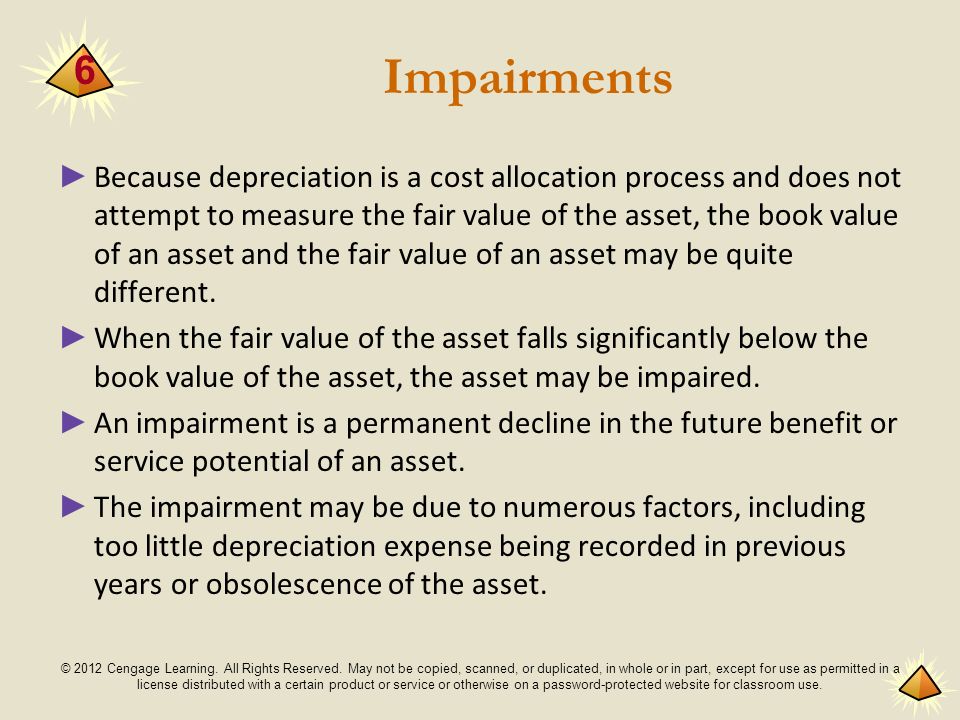 6

Impairments

► Because depreciation is a cost allocation process and does not attempt to measure the fair value of the asset, the book value of an asset and the fair value of an asset may be quite different.

► When the fair value of the asset falls significantly below the book value of the asset, the asset may be impaired.

► An impairment is a permanent decline in the future benefit or service potential of an asset.

► The impairment may be due to numerous factors, including too little depreciation expense being recorded in previous years or obsolescence of the asset.

© 2012 Cengage Learning. All Rights Reserved. May not be copied, scanned, or duplicated, in whole or in part, except for use as permitted in a license distributed with a certain product or service or otherwise on a password-protected website for classroom use.